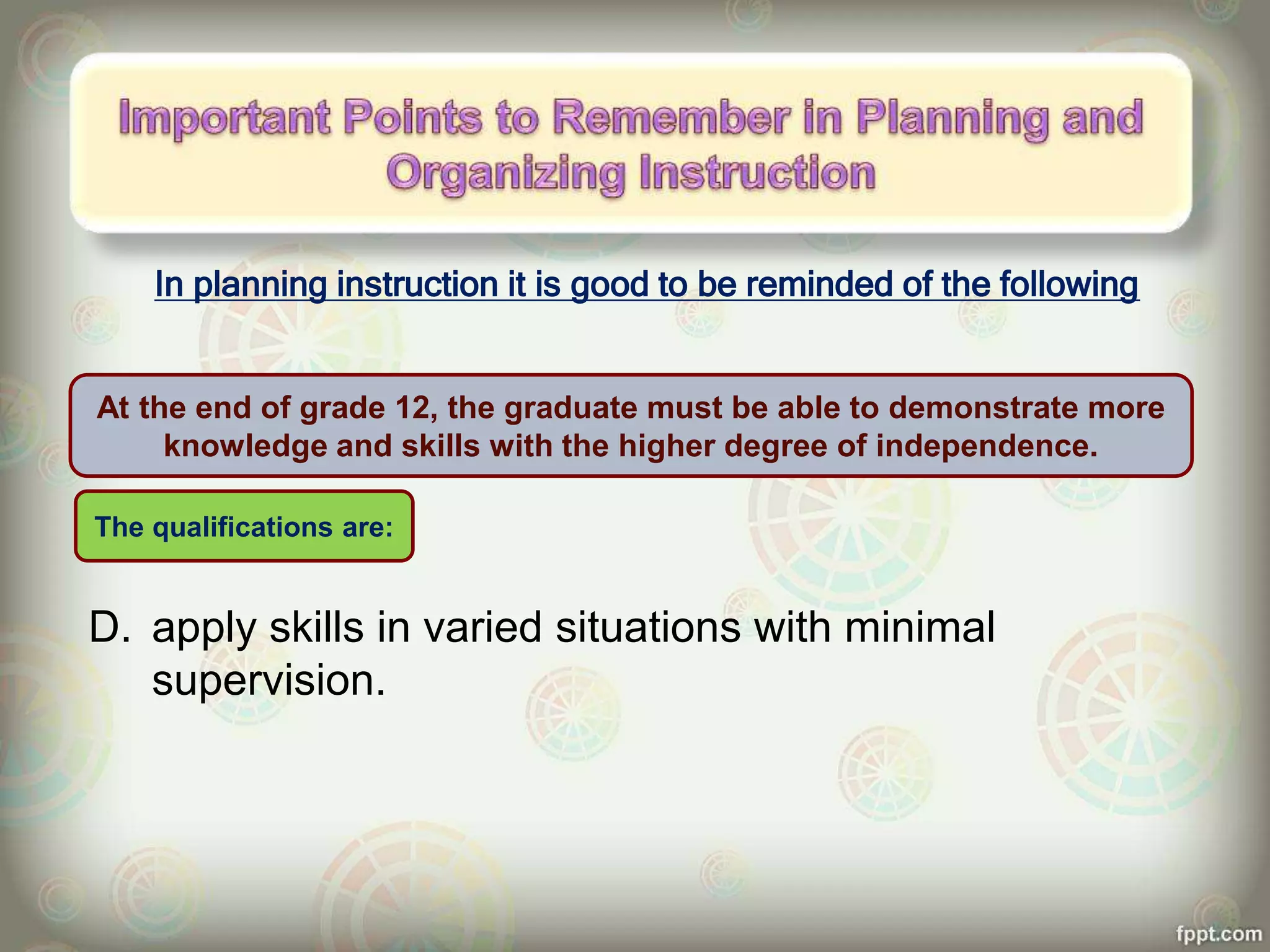 Important Points to Remember in Planning and Organizing Instruction

In planning instruction it is good to be reminded of the following

At the end of grade 12, the graduate must be able to demonstrate more knowledge and skills with the higher degree of independence.

The qualifications are:

D. apply skills in varied situations with minimal supervision.

fppt.com